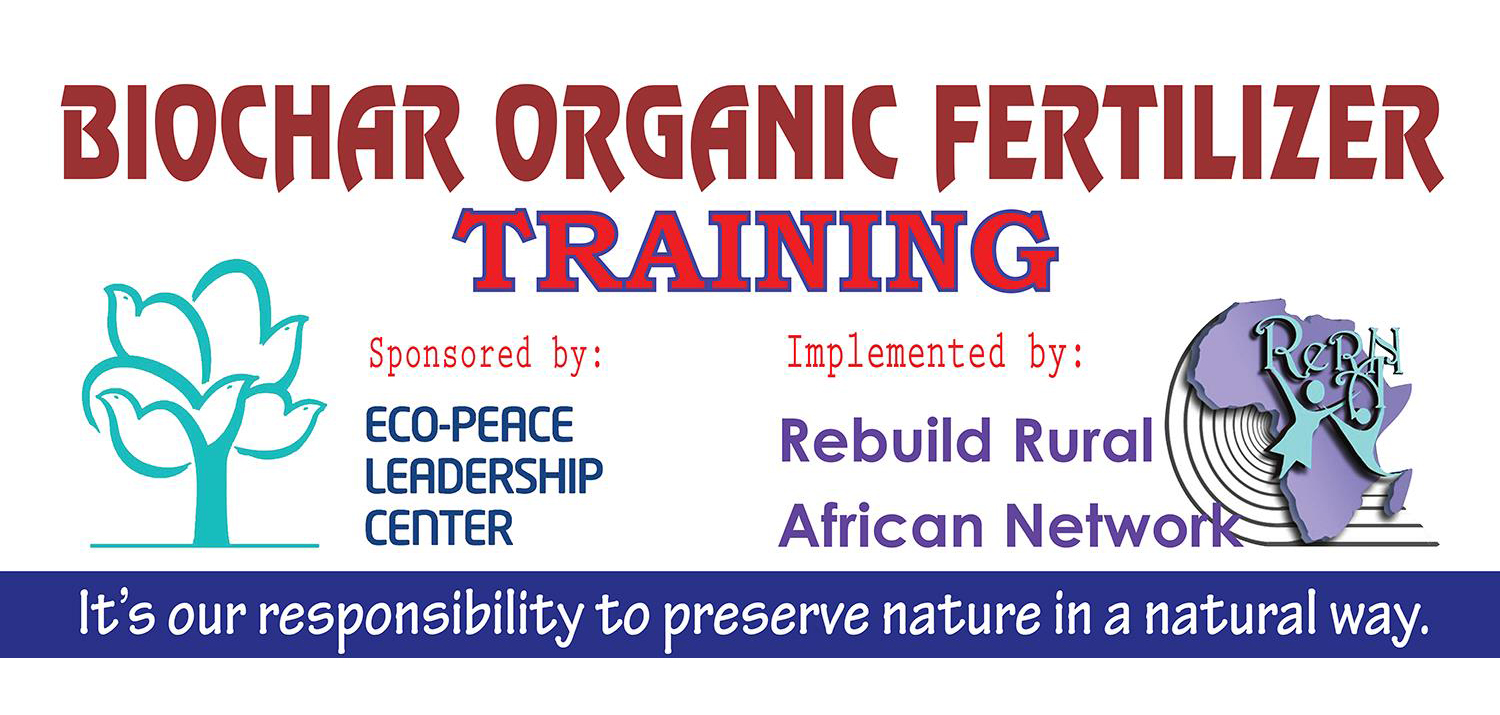 BIOCHAR ORGANIC FERTILIZER
TRAINING

Sponsored by:
ECO-PEACE LEADERSHIP CENTER

Implemented by:
Rebuild Rural African Network

ReRAN

It's our responsibility to preserve nature in a natural way.